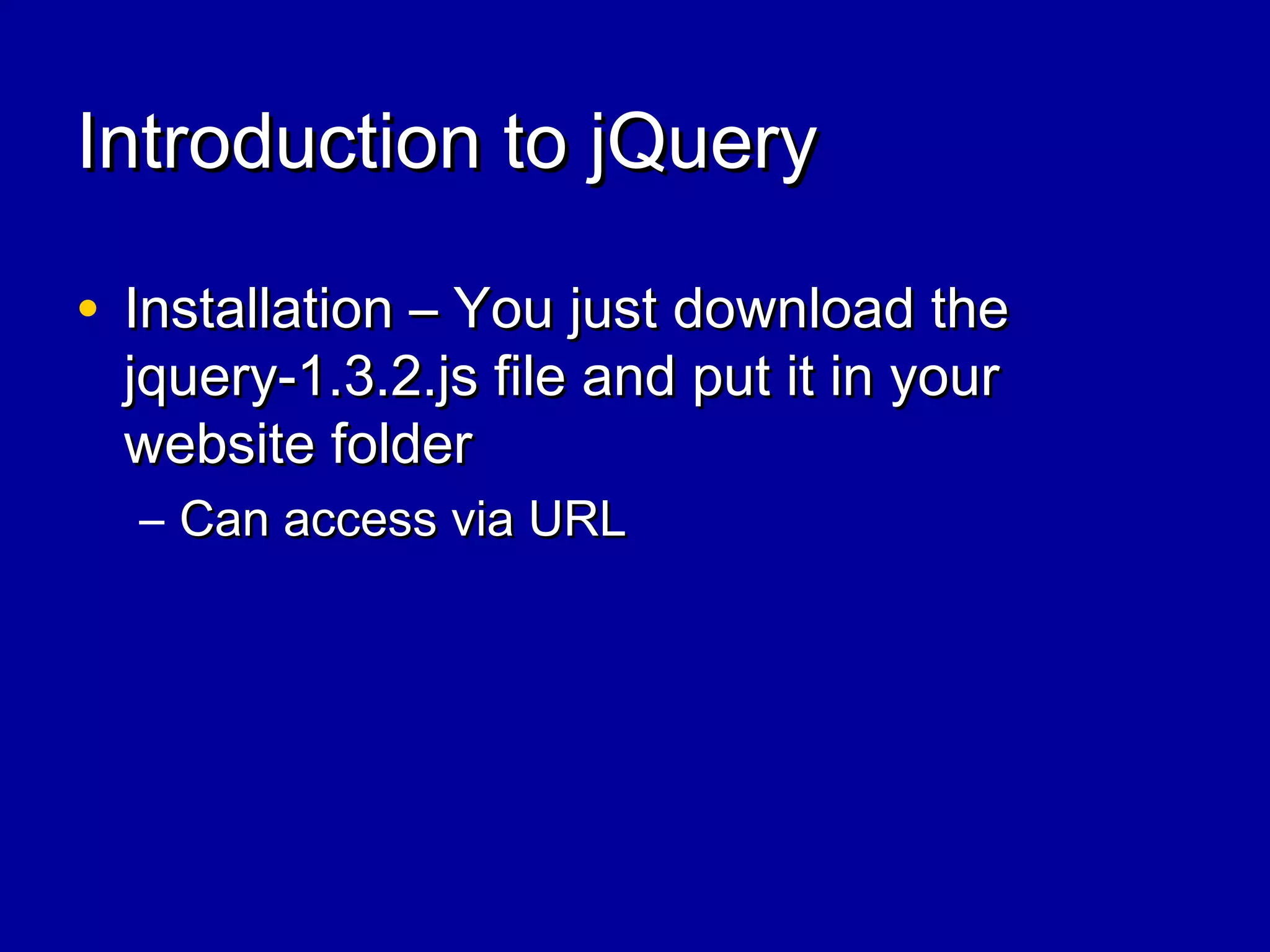 Introduction to jQuery

• Installation – You just download the jquery-1.3.2.js file and put it in your website folder

– Can access via URL